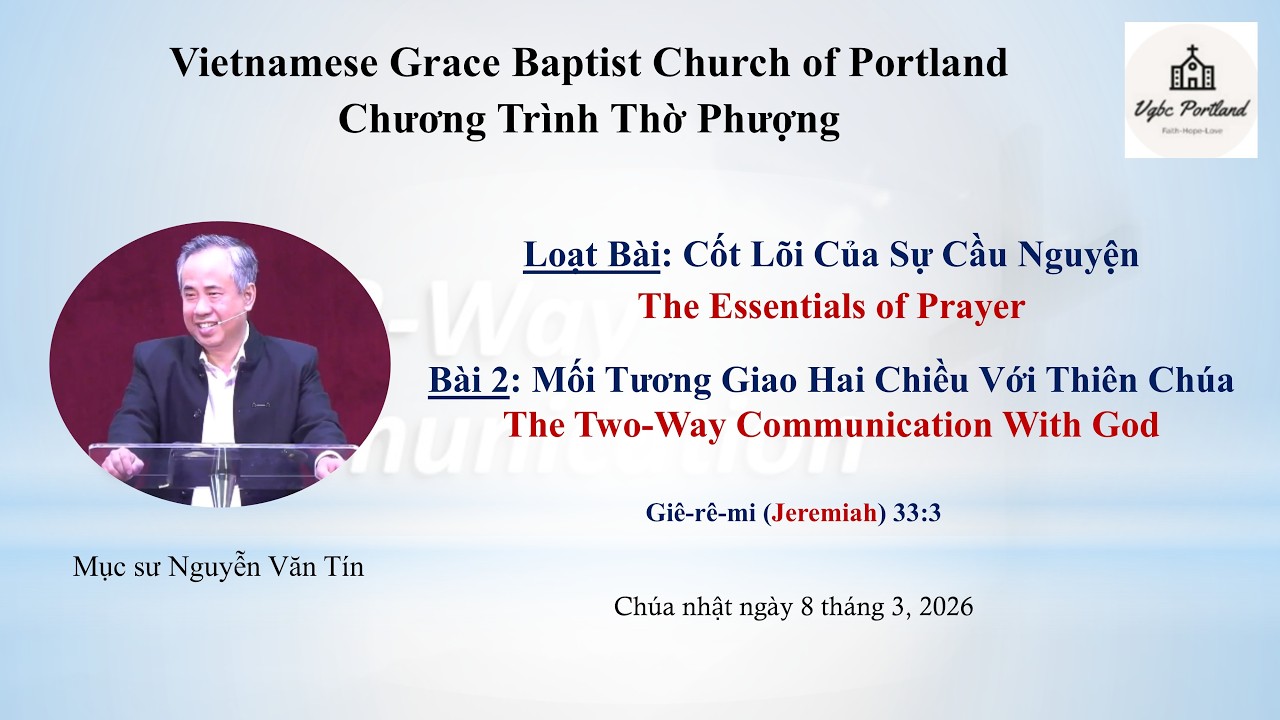 Vietnamese Grace Baptist Church of Portland
Chương Trình Thờ Phượng

Vgbc Portland
Faith-Hope-Love

Loạt Bài: Cốt Lõi Của Sự Cầu Nguyện
The Essentials of Prayer

Bài 2: Mối Tương Giao Hai Chiều Với Thiên Chúa
The Two-Way Communication With God

Giê-rê-mi (Jeremiah) 33:3

Mục sư Nguyễn Văn Tín

Chúa nhật ngày 8 tháng 3, 2026